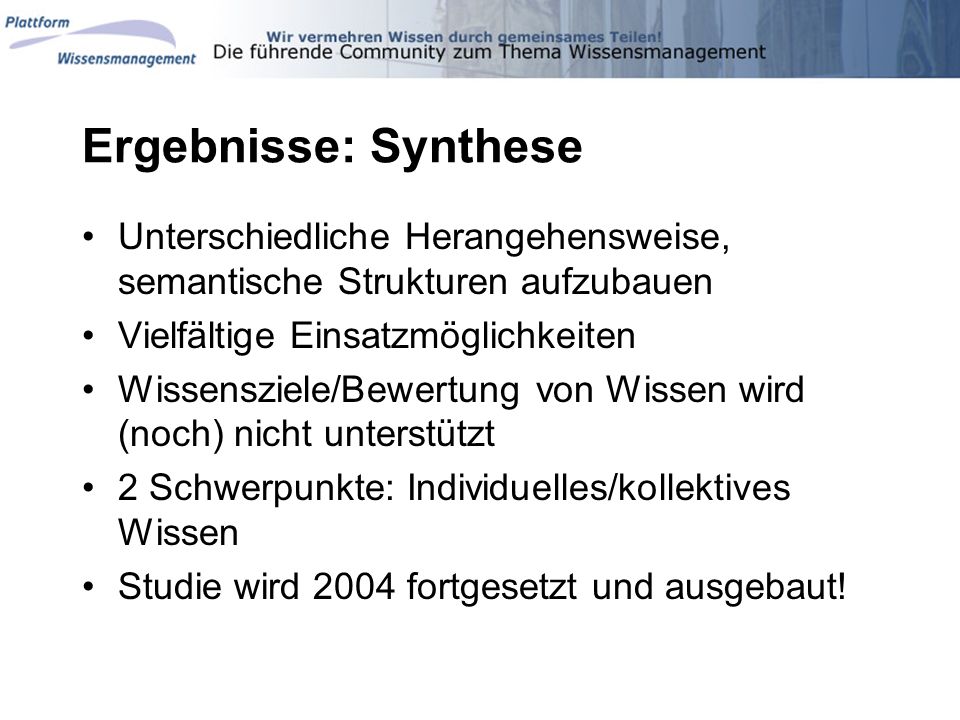 Plattform
Wissensmanagement

Wir vermehren Wissen durch gemeinsames Teilen!
Die führende Community zum Thema Wissensmanagement

Ergebnisse: Synthese

• Unterschiedliche Herangehensweise, semantische Strukturen aufzubauen
• Vielfältige Einsatzmöglichkeiten
• Wissensziele/Bewertung von Wissen wird (noch) nicht unterstützt
• 2 Schwerpunkte: Individuelles/kollektives Wissen
• Studie wird 2004 fortgesetzt und ausgebaut!